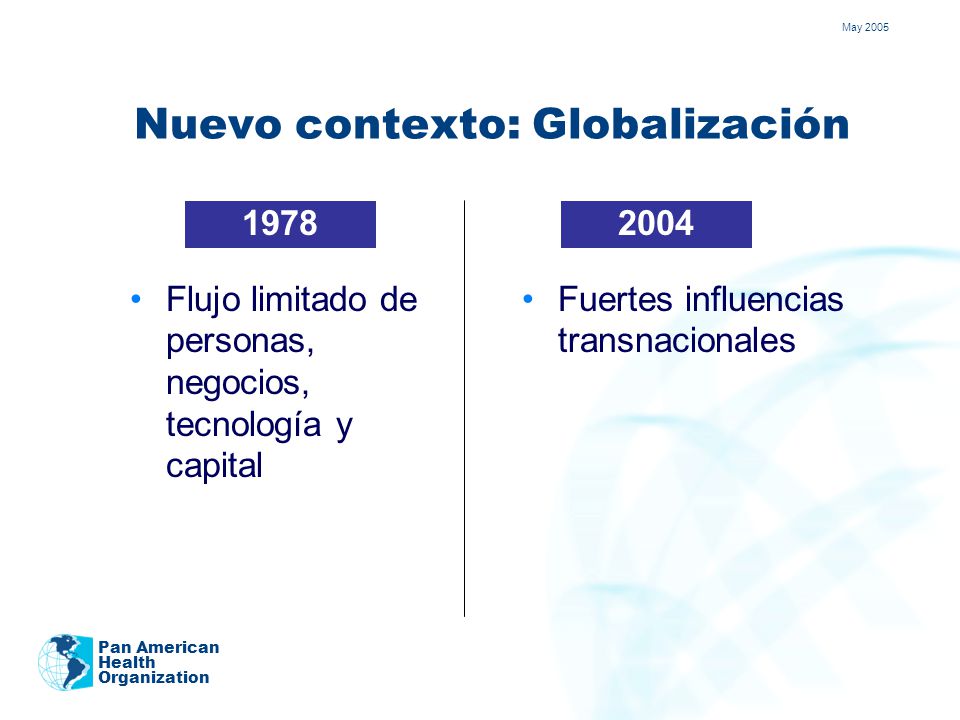 May 2005

Nuevo contexto: Globalización

1978

• Flujo limitado de personas, negocios, tecnología y capital

2004

• Fuertes influencias transnacionales

Pan American Health Organization